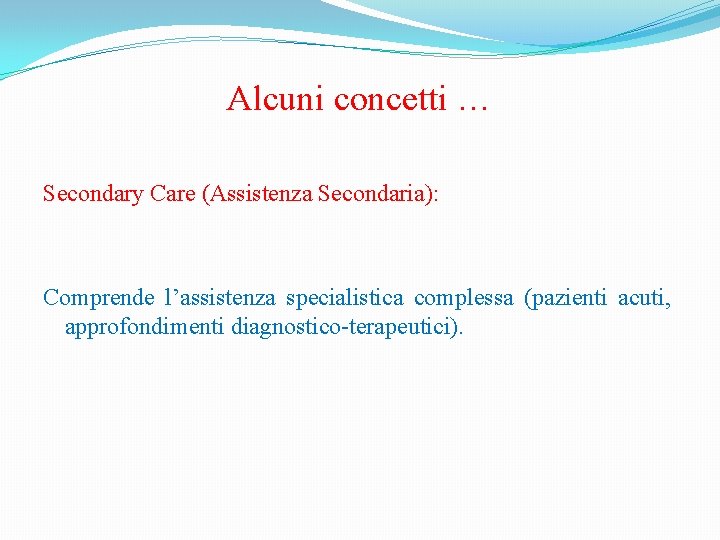 Alcuni concetti …

Secondary Care (Assistenza Secondaria):

Comprende l’assistenza specialistica complessa (pazienti acuti, approfondimenti diagnostico-terapeutici).